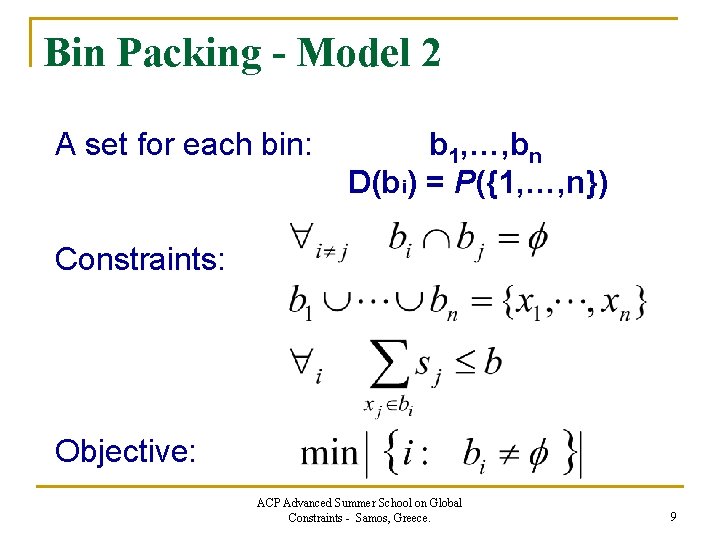 Bin Packing - Model 2

A set for each bin: $b_1,\ldots,b_n$

$D(b_i) = P(\{1,\ldots,n\})$

Constraints: $\forall_{i \neq j} \quad b_i \cap b_j = \phi$

$b_1 \cup \cdots \cup b_n = \{x_1, \cdots, x_n\}$

$\forall_i \quad \sum_{x_j \in b_i} s_j \leq b$

Objective: $\min \left| \{ i : \quad b_i \neq \phi \} \right|$

ACP Advanced Summer School on Global Constraints - Samos, Greece.

9